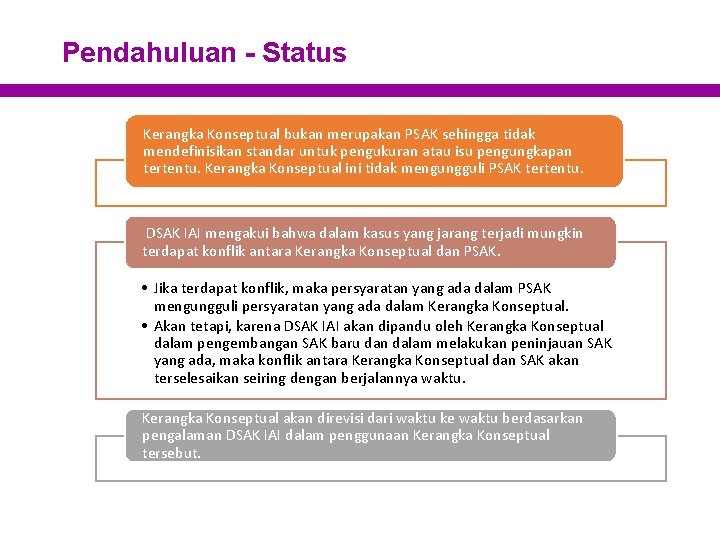 Pendahuluan - Status

Kerangka Konseptual bukan merupakan PSAK sehingga tidak mendefinisikan standar untuk pengukuran atau isu pengungkapan tertentu. Kerangka Konseptual ini tidak mengungguli PSAK tertentu.

DSAK IAI mengakui bahwa dalam kasus yang jarang terjadi mungkin terdapat konflik antara Kerangka Konseptual dan PSAK.

• Jika terdapat konflik, maka persyaratan yang ada dalam PSAK mengungguli persyaratan yang ada dalam Kerangka Konseptual.
• Akan tetapi, karena DSAK IAI akan dipandu oleh Kerangka Konseptual dalam pengembangan SAK baru dan dalam melakukan peninjauan SAK yang ada, maka konflik antara Kerangka Konseptual dan SAK akan terselesaikan seiring dengan berjalannya waktu.

Kerangka Konseptual akan direvisi dari waktu ke waktu berdasarkan pengalaman DSAK IAI dalam penggunaan Kerangka Konseptual tersebut.